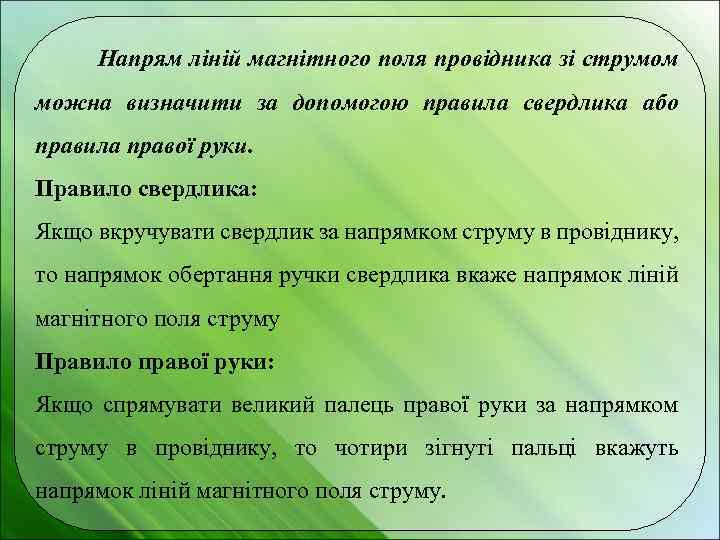 Напрям ліній магнітного поля провідника зі струмом можна визначити за допомогою правила свердлика або правила правої руки.

Правило свердлика:

Якщо вкручувати свердлик за напрямком струму в провіднику, то напрямок обертання ручки свердлика вкаже напрямок ліній магнітного поля струму

Правило правої руки:

Якщо спрямувати великий палець правої руки за напрямком струму в провіднику, то чотири зігнуті пальці вкажуть напрямок ліній магнітного поля струму.